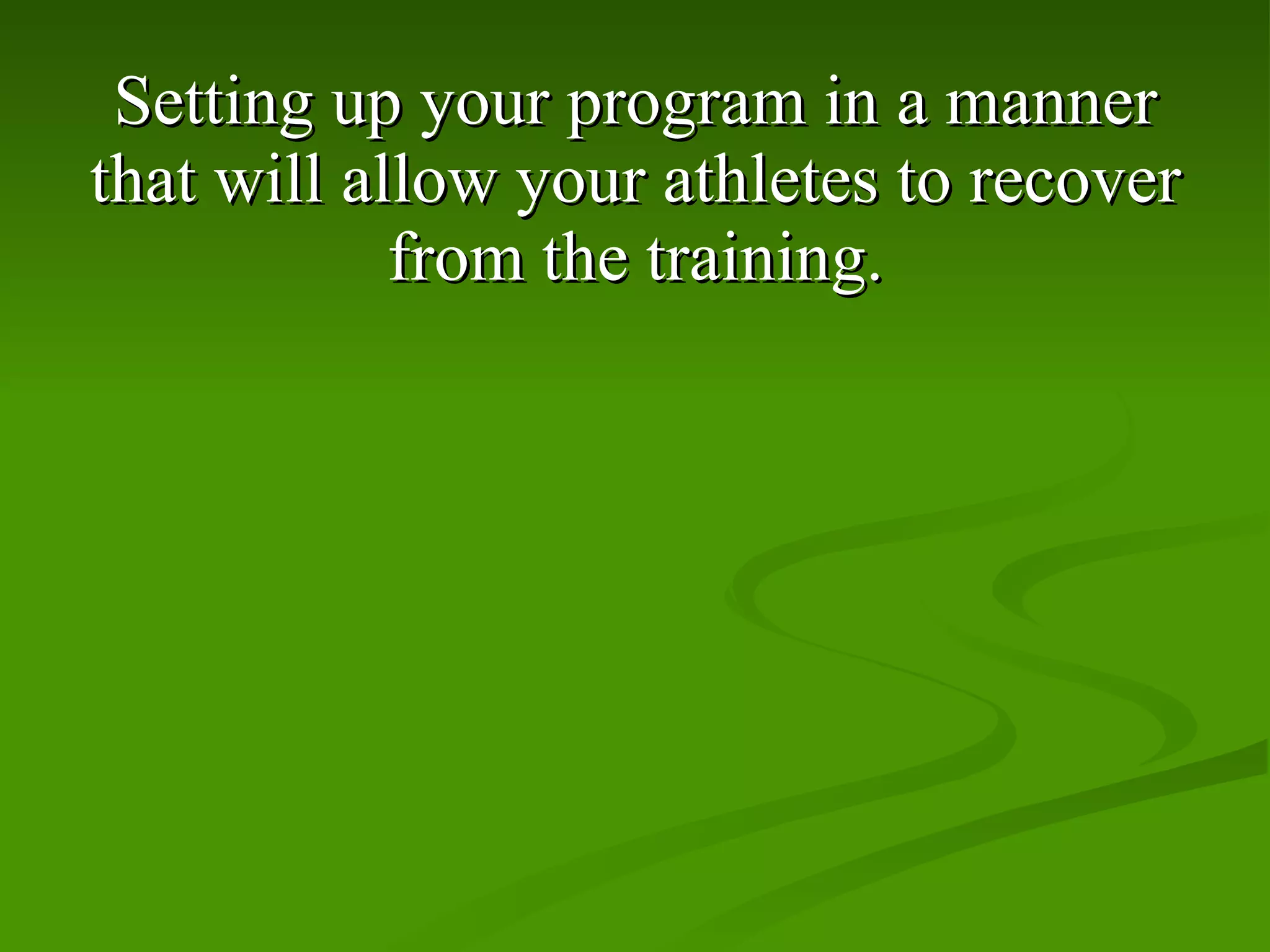 Setting up your program in a manner that will allow your athletes to recover from the training.